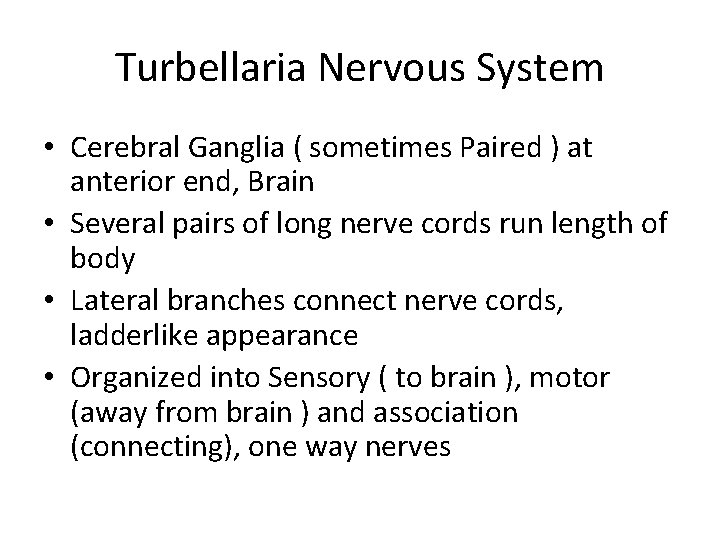 Turbellaria Nervous System

• Cerebral Ganglia ( sometimes Paired ) at anterior end, Brain
• Several pairs of long nerve cords run length of body
• Lateral branches connect nerve cords, ladderlike appearance
• Organized into Sensory ( to brain ), motor (away from brain ) and association (connecting), one way nerves